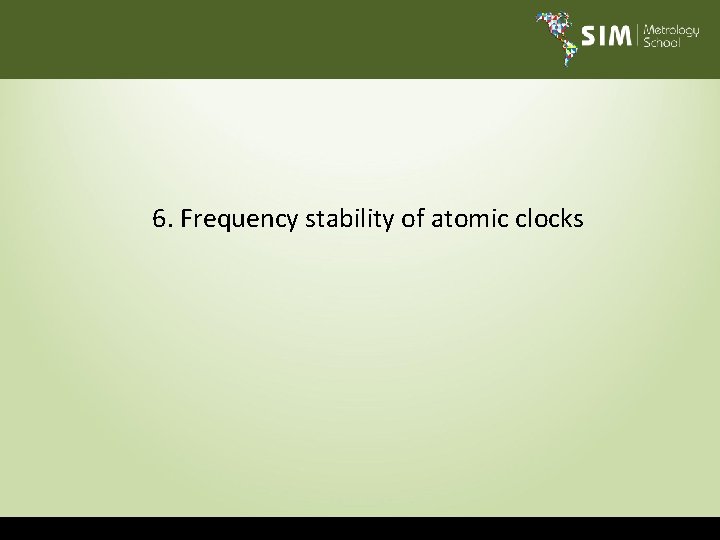 SIM Metrology School

6. Frequency stability of atomic clocks